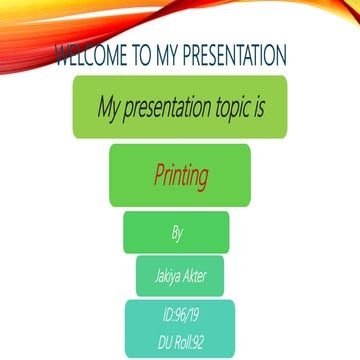 WELCOME TO MY PRESENTATION

My presentation topic is

Printing

By

Jakiya Akter

ID:96/19

DU Roll:92